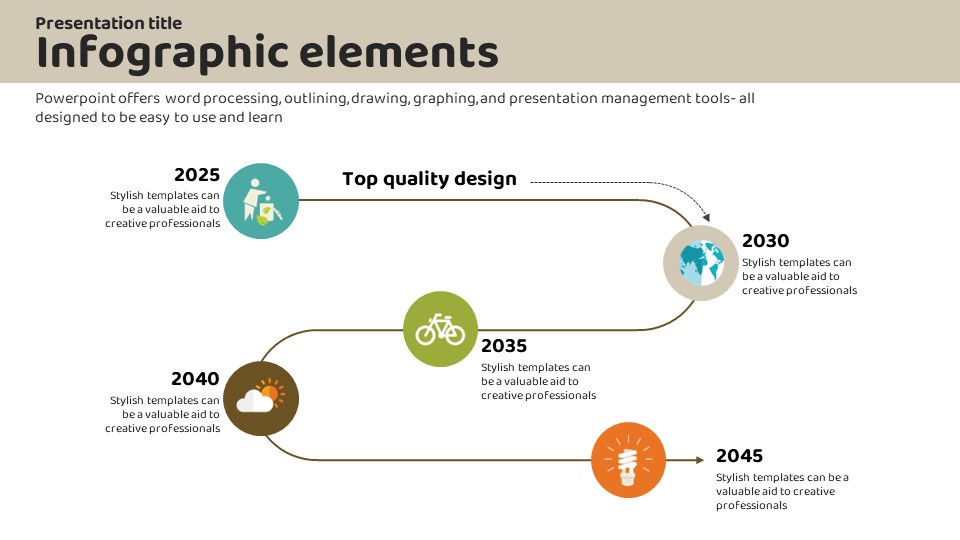 Presentation title
Infographic elements

Powerpoint offers word processing, outlining, drawing, graphing, and presentation management tools- all designed to be easy to use and learn

2025
Stylish templates can be a valuable aid to creative professionals

Top quality design

2030
Stylish templates can be a valuable aid to creative professionals

2035
Stylish templates can be a valuable aid to creative professionals

2040
Stylish templates can be a valuable aid to creative professionals

2045
Stylish templates can be a valuable aid to creative professionals